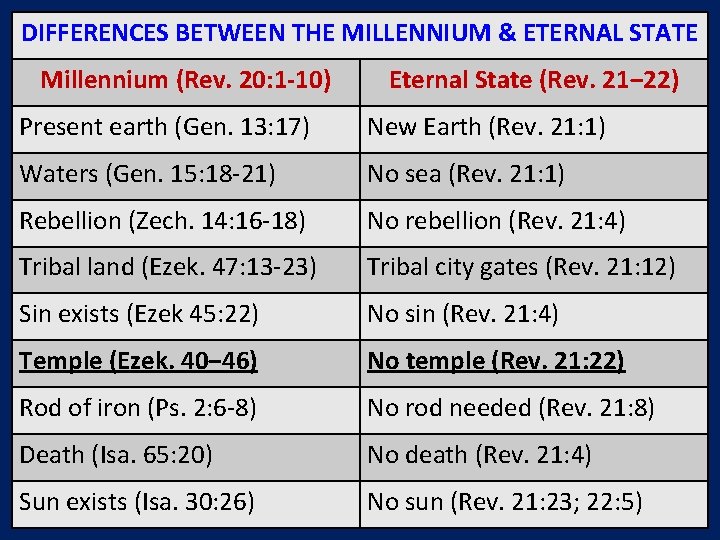 DIFFERENCES BETWEEN THE MILLENNIUM & ETERNAL STATE

| Millennium (Rev. 20:1-10) | Eternal State (Rev. 21–22) |
|---|---|
| Present earth (Gen. 13:17) | New Earth (Rev. 21:1) |
| Waters (Gen. 15:18-21) | No sea (Rev. 21:1) |
| Rebellion (Zech. 14:16-18) | No rebellion (Rev. 21:4) |
| Tribal land (Ezek. 47:13-23) | Tribal city gates (Rev. 21:12) |
| Sin exists (Ezek 45:22) | No sin (Rev. 21:4) |
| Temple (Ezek. 40–46) | No temple (Rev. 21:22) |
| Rod of iron (Ps. 2:6-8) | No rod needed (Rev. 21:8) |
| Death (Isa. 65:20) | No death (Rev. 21:4) |
| Sun exists (Isa. 30:26) | No sun (Rev. 21:23; 22:5) |